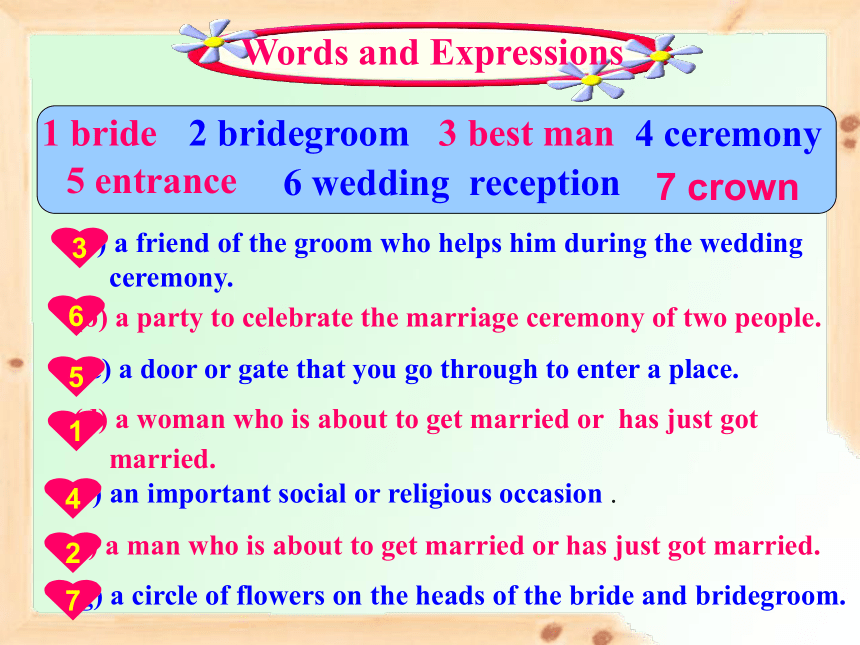 Words and Expressions

1 bride 2 bridegroom 3 best man 4 ceremony
5 entrance 6 wedding reception 7 crown

3 ) a friend of the groom who helps him during the wedding ceremony.

6 ) a party to celebrate the marriage ceremony of two people.

5 ) a door or gate that you go through to enter a place.

1 ) a woman who is about to get married or has just got married.

4 ) an important social or religious occasion .

2 ) a man who is about to get married or has just got married.

7 ) a circle of flowers on the heads of the bride and bridegroom.